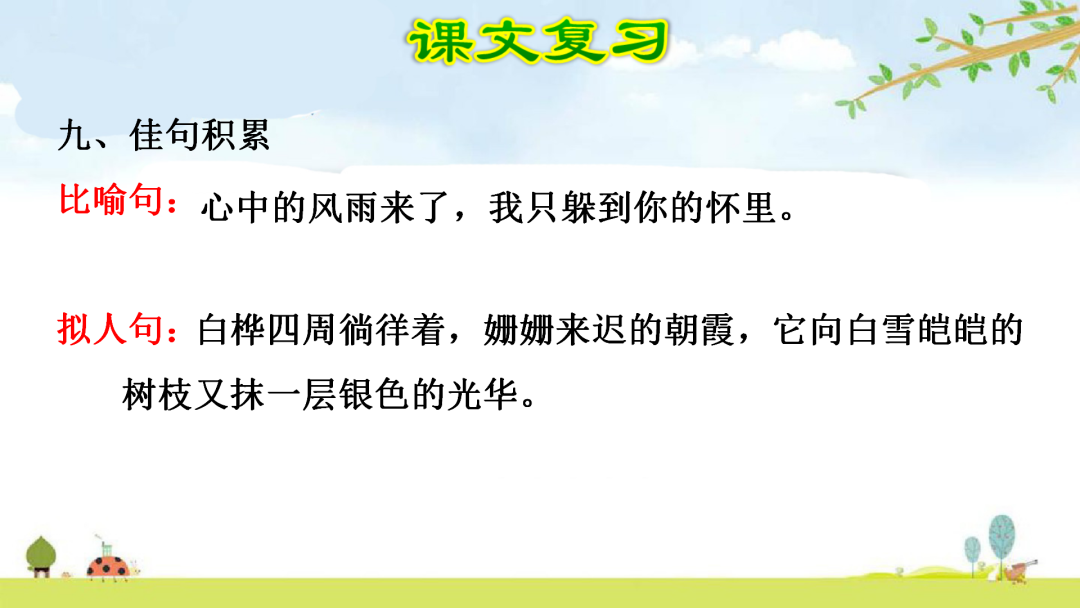 课文复习

九、佳句积累

比喻句：心中的风雨来了，我只躲到你的怀里。

拟人句：白桦四周徜徉着，姗姗来迟的朝霞，它向白雪皑皑的树枝又抹一层银色的光华。